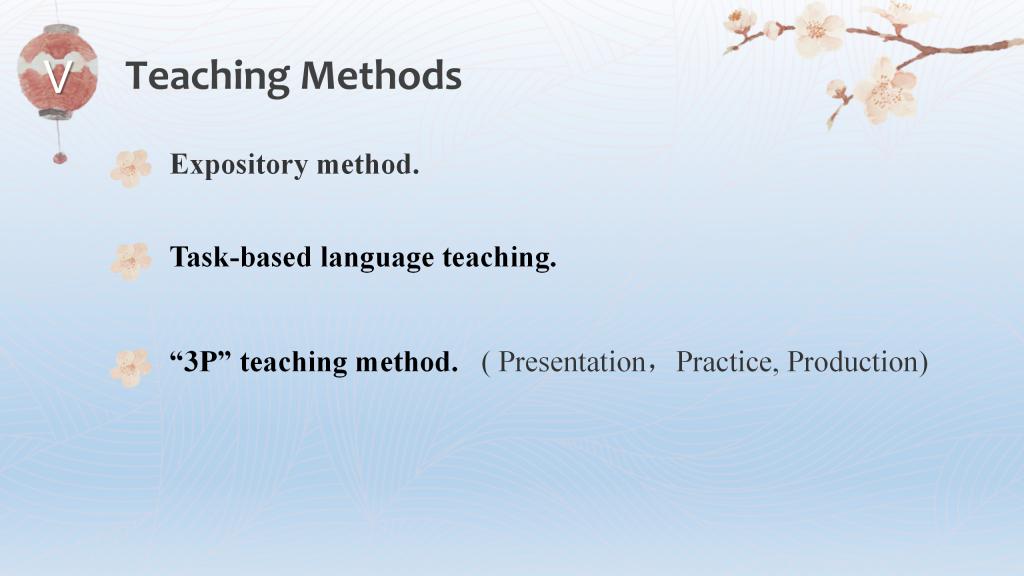 V Teaching Methods

Expository method.

Task-based language teaching.

“3P” teaching method. ( Presentation，Practice, Production)